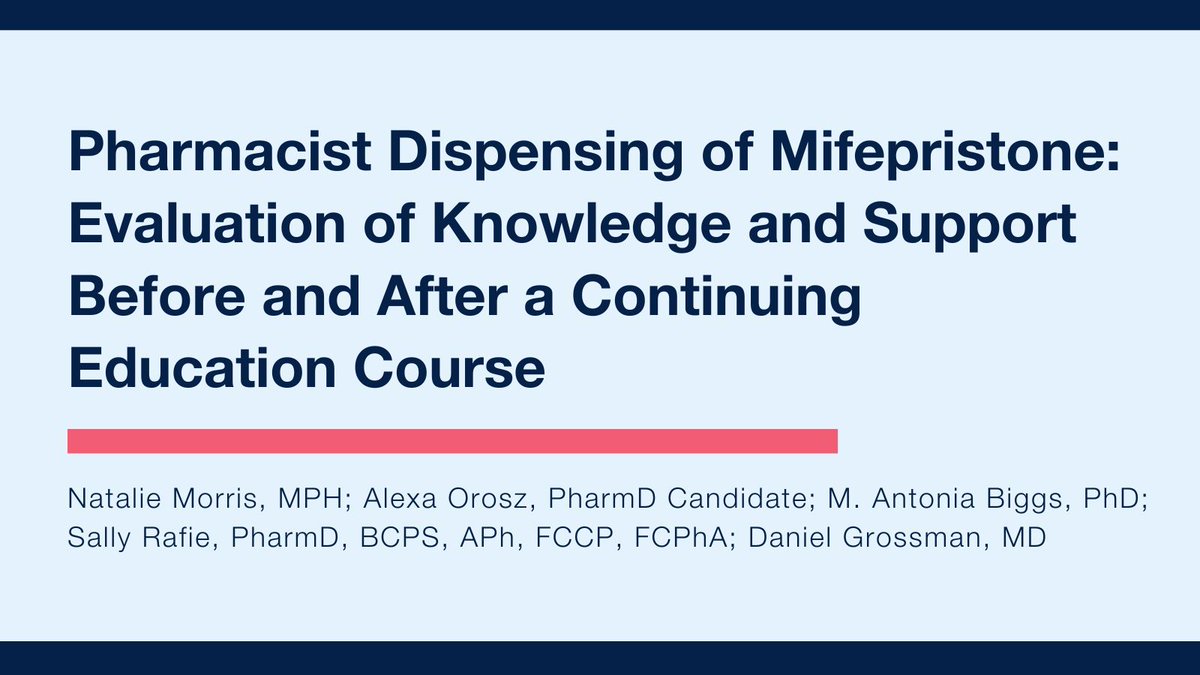 Pharmacist Dispensing of Mifepristone: Evaluation of Knowledge and Support Before and After a Continuing Education Course

Natalie Morris, MPH; Alexa Orosz, PharmD Candidate; M. Antonia Biggs, PhD; Sally Rafie, PharmD, BCPS, APh, FCCP, FCPhA; Daniel Grossman, MD